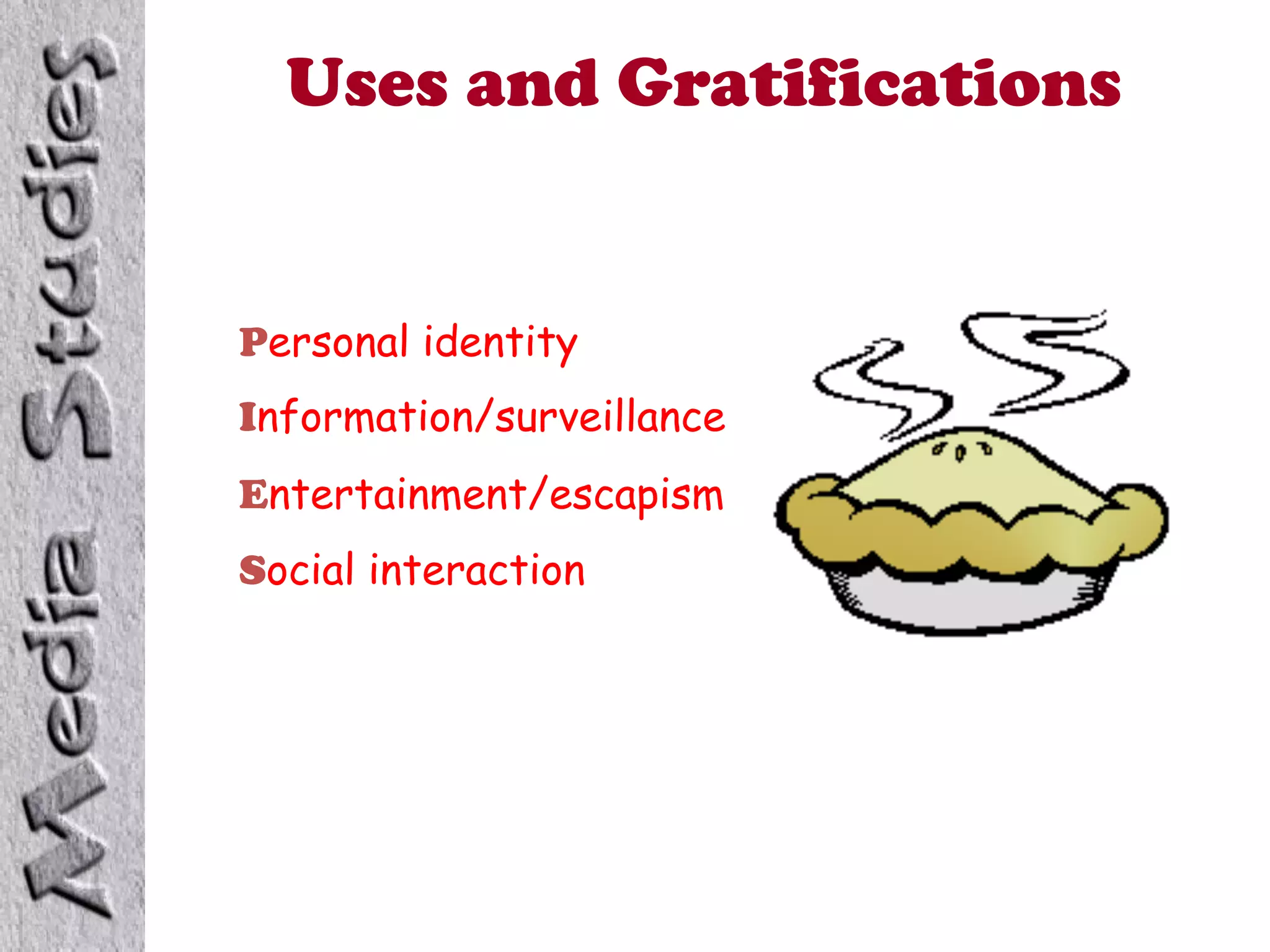 Media Studies

Uses and Gratifications

Personal identity

Information/surveillance

Entertainment/escapism

Social interaction